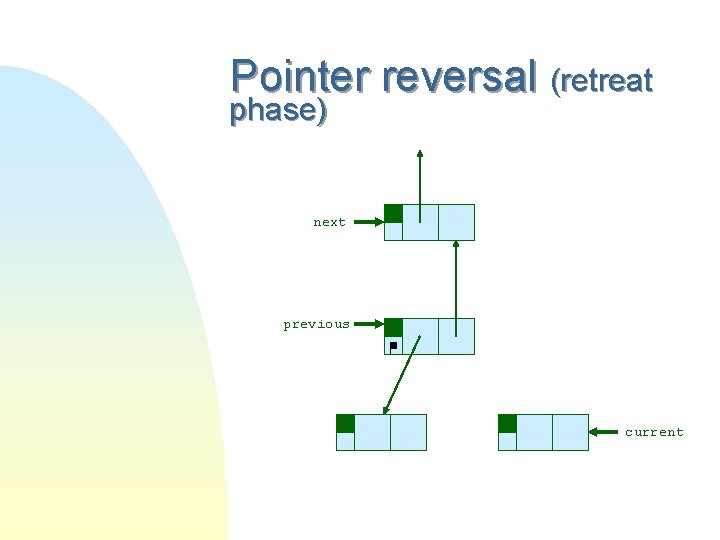 Pointer reversal (retreat phase)

next

previous

current